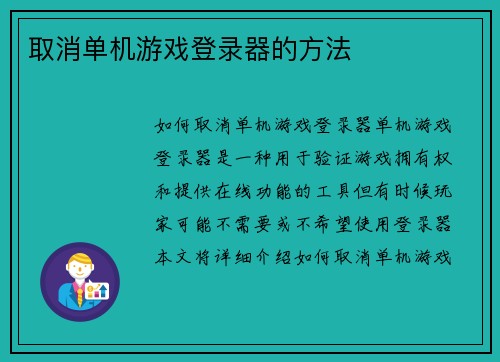 取消单机游戏登录器的方法

如何取消单机游戏登录器单机游戏登录器是一种用于验证游戏拥有权和提供在线功能的工具但有时候玩家可能不需要或不希望使用登录器本文将详细介绍如何取消单机游戏